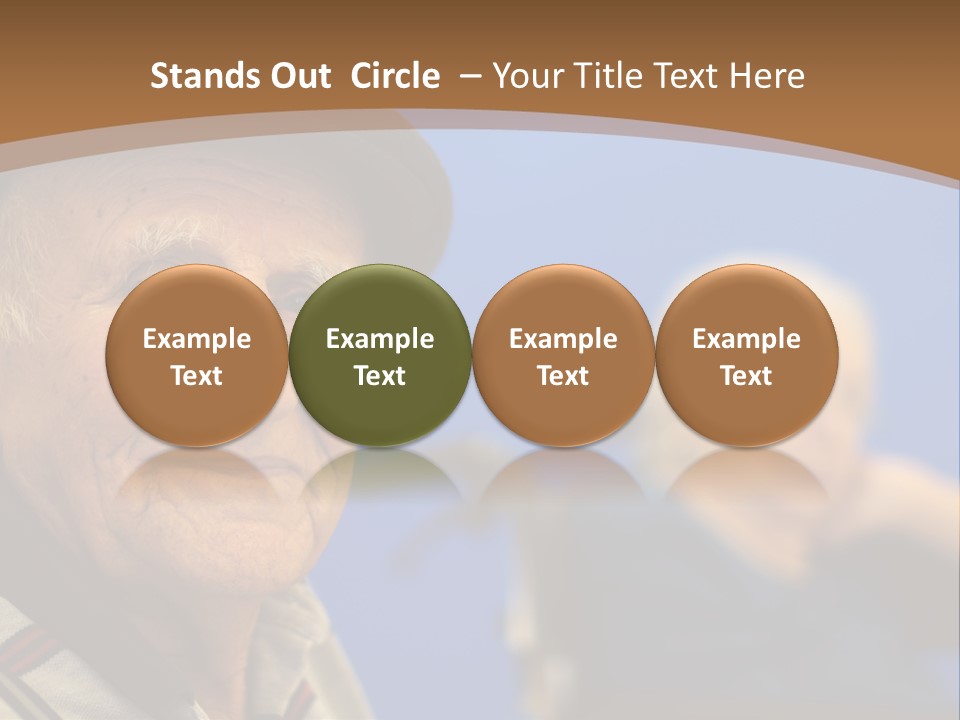 Stands Out Circle – Your Title Text Here

Example Text

Example Text

Example Text

Example Text